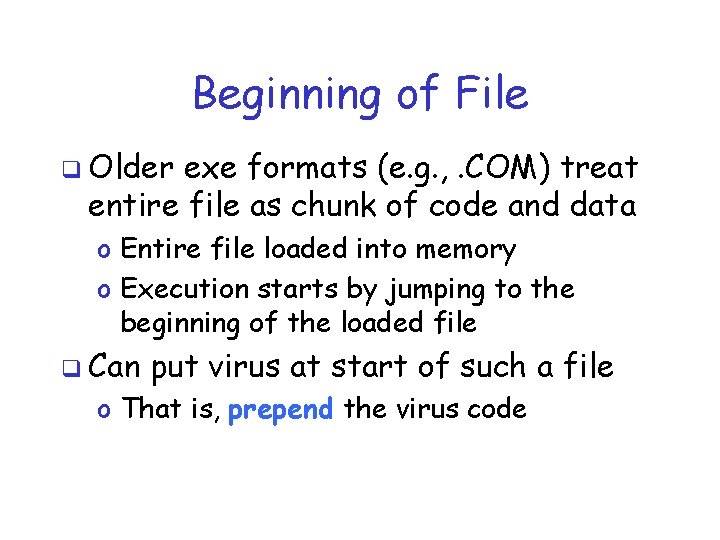 Beginning of File

❑ Older exe formats (e.g., .COM) treat entire file as chunk of code and data

o Entire file loaded into memory

o Execution starts by jumping to the beginning of the loaded file

❑ Can put virus at start of such a file

o That is, prepend the virus code